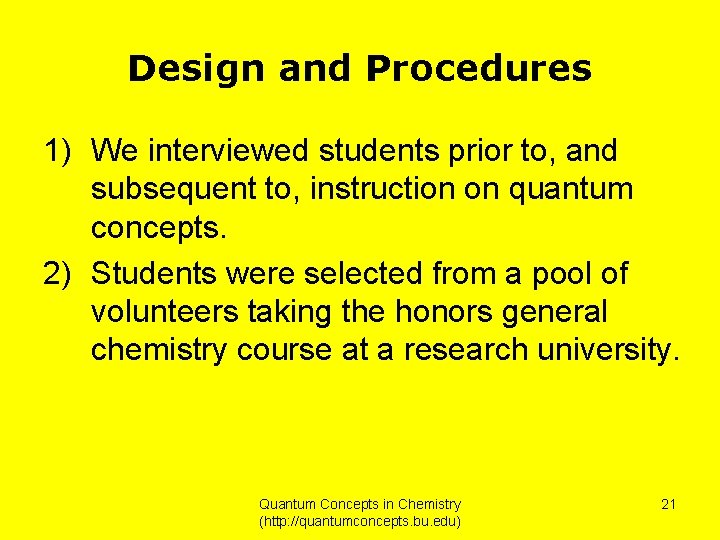 Design and Procedures

1) We interviewed students prior to, and subsequent to, instruction on quantum concepts.

2) Students were selected from a pool of volunteers taking the honors general chemistry course at a research university.

Quantum Concepts in Chemistry
(http://quantumconcepts.bu.edu)

21